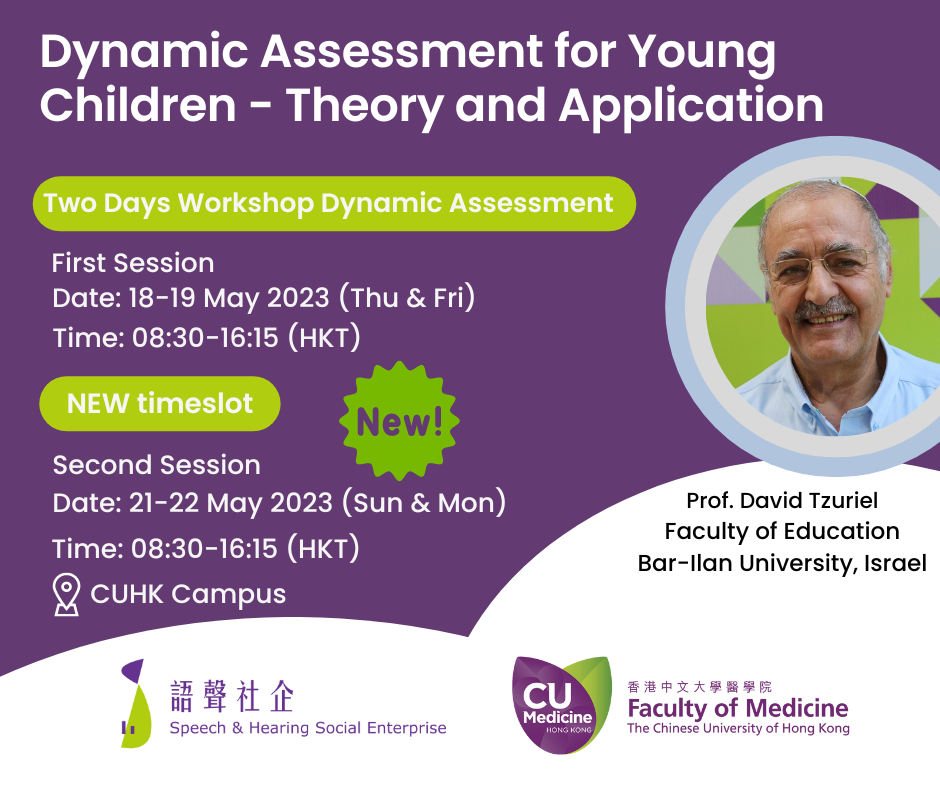 Dynamic Assessment for Young Children - Theory and Application

Two Days Workshop Dynamic Assessment

First Session
Date: 18-19 May 2023 (Thu & Fri)
Time: 08:30-16:15 (HKT)

NEW timeslot

New!

Second Session
Date: 21-22 May 2023 (Sun & Mon)
Time: 08:30-16:15 (HKT)
CUHK Campus

Prof. David Tzuriel
Faculty of Education
Bar-Ilan University, Israel

語聲社企
Speech & Hearing Social Enterprise

CU Medicine HONG KONG
香港中文大學醫學院
Faculty of Medicine
The Chinese University of Hong Kong